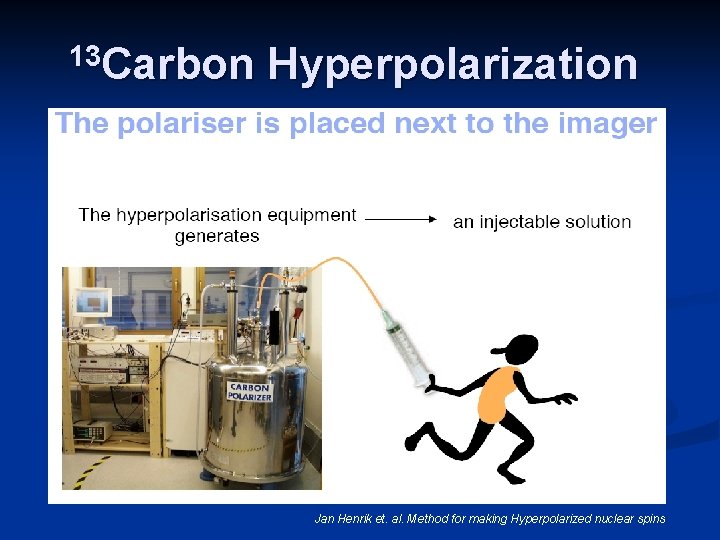 $^{13}$Carbon Hyperpolarization

The polariser is placed next to the imager

The hyperpolarisation equipment generates → an injectable solution

CARBON POLARIZER

Jan Henrik et. al. Method for making Hyperpolarized nuclear spins